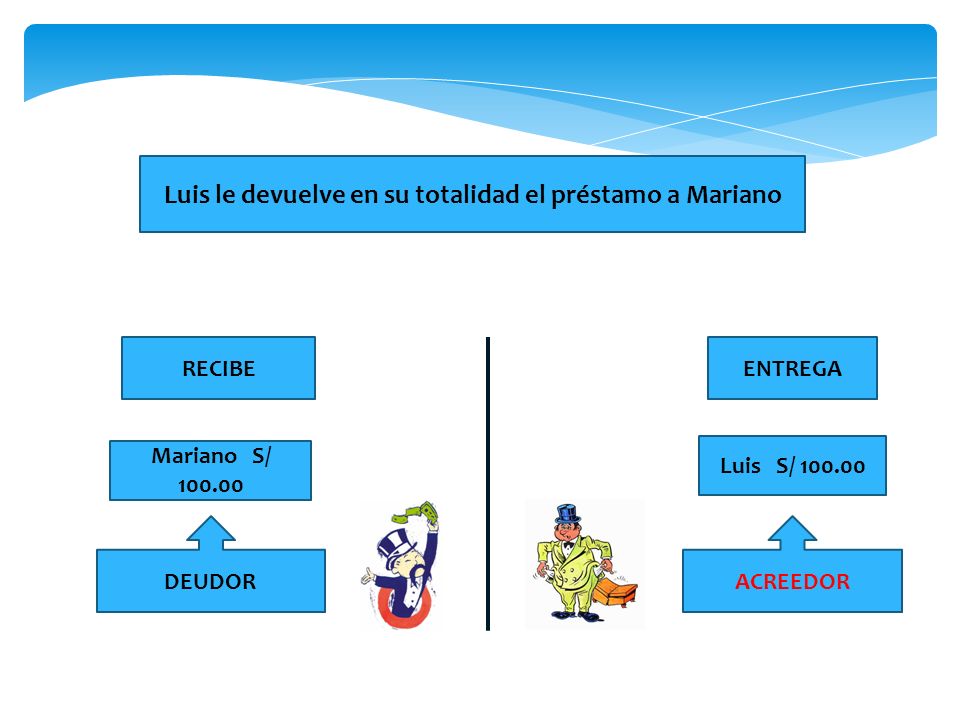 Luis le devuelve en su totalidad el préstamo a Mariano

RECIBE

Mariano S/ 100.00

DEUDOR

ENTREGA

Luis S/ 100.00

ACREEDOR